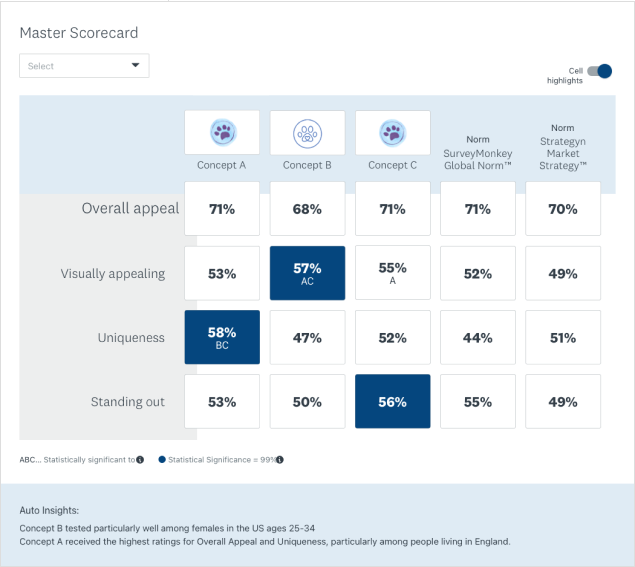 Master Scorecard

Select

Cell highlights

| | Concept A | Concept B | Concept C | Norm SurveyMonkey Global Norm™ | Norm Strategyn Market Strategy™ |
|---|---|---|---|---|---|
| Overall appeal | 71% | 68% | 71% | 71% | 70% |
| Visually appealing | 53% | 57% AC | 55% A | 52% | 49% |
| Uniqueness | 58% BC | 47% | 52% | 44% | 51% |
| Standing out | 53% | 50% | 56% | 55% | 49% |

ABC... Statistically significant to Statistical Significance = 99%

Auto Insights:

Concept B tested particularly well among females in the US ages 25-34
Concept A received the highest ratings for Overall Appeal and Uniqueness, particularly among people living in England.